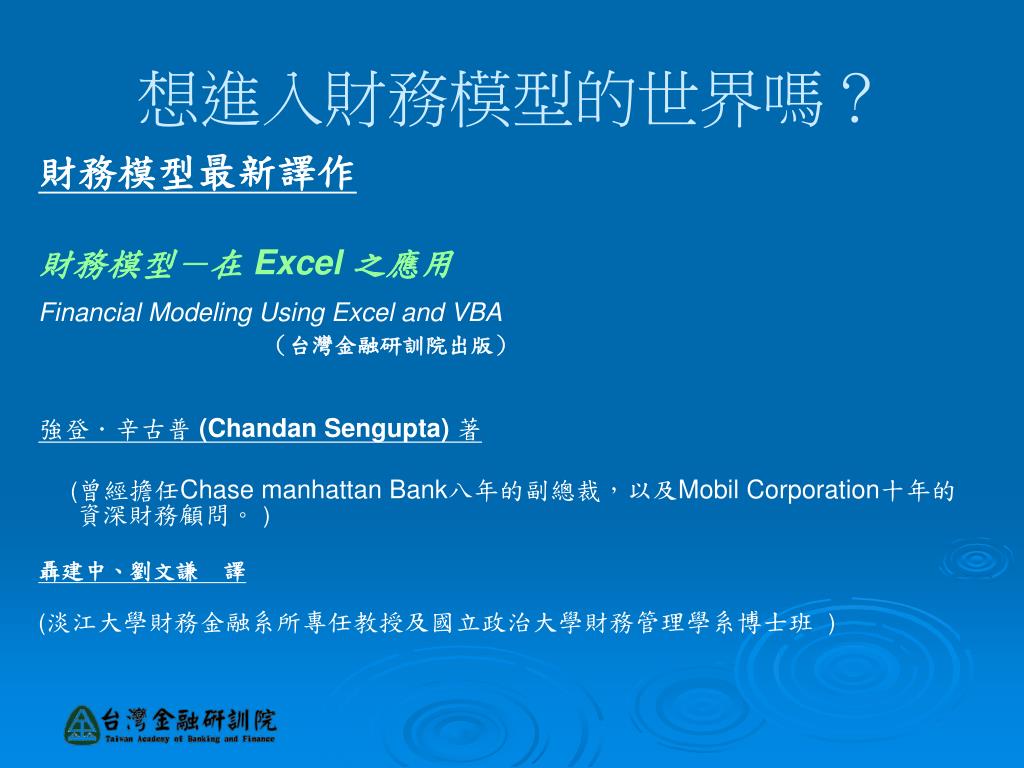 想進入財務模型的世界嗎？

財務模型最新譯作

財務模型－在 Excel 之應用

Financial Modeling Using Excel and VBA

（台灣金融研訓院出版）

強登．辛古普 (Chandan Sengupta) 著

(曾經擔任Chase manhattan Bank八年的副總裁，以及Mobil Corporation十年的資深財務顧問。 )

聶建中、劉文謙　譯

(淡江大學財務金融系所專任教授及國立政治大學財務管理學系博士班 )

台灣金融研訓院
Taiwan Academy of Banking and Finance